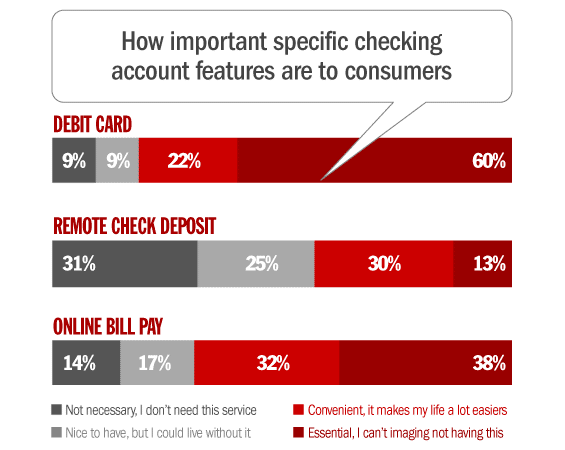 How important specific checking account features are to consumers

DEBIT CARD

9% 9% 22% 60%

REMOTE CHECK DEPOSIT

31% 25% 30% 13%

ONLINE BILL PAY

14% 17% 32% 38%

Not necessary, I don't need this service

Nice to have, but I could live without it

Convenient, it makes my life a lot easiers

Essential, I can't imaging not having this